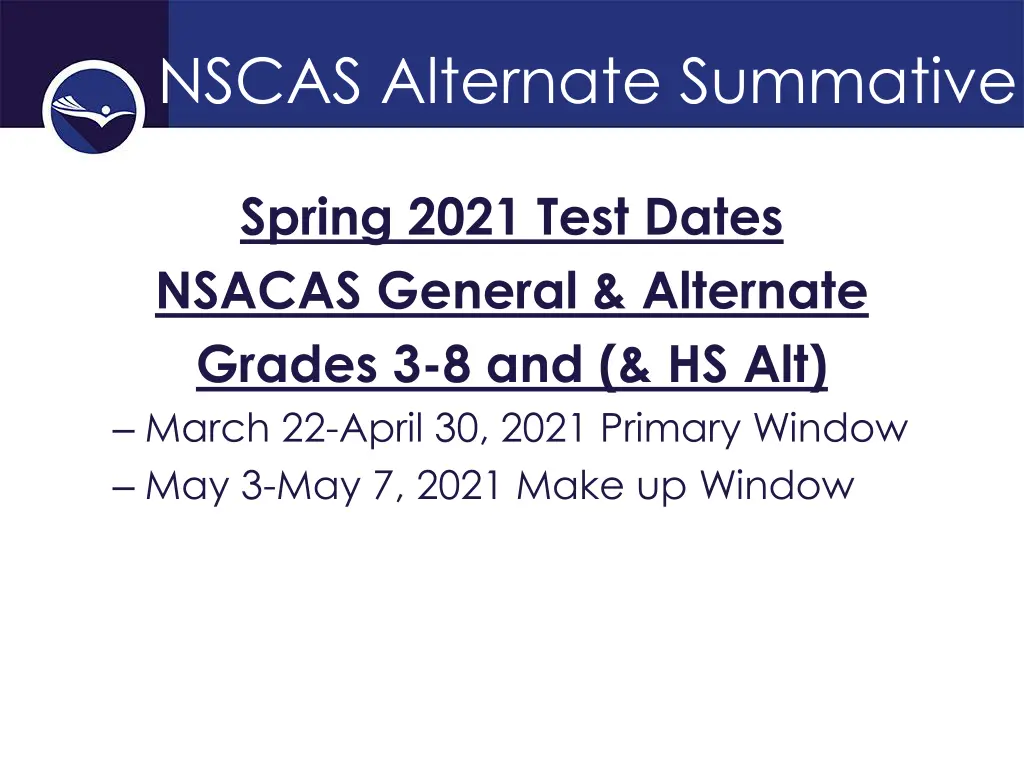 NSCAS Alternate Summative

Spring 2021 Test Dates

NSACAS General & Alternate

Grades 3-8 and (& HS Alt)

– March 22-April 30, 2021 Primary Window

– May 3-May 7, 2021 Make up Window